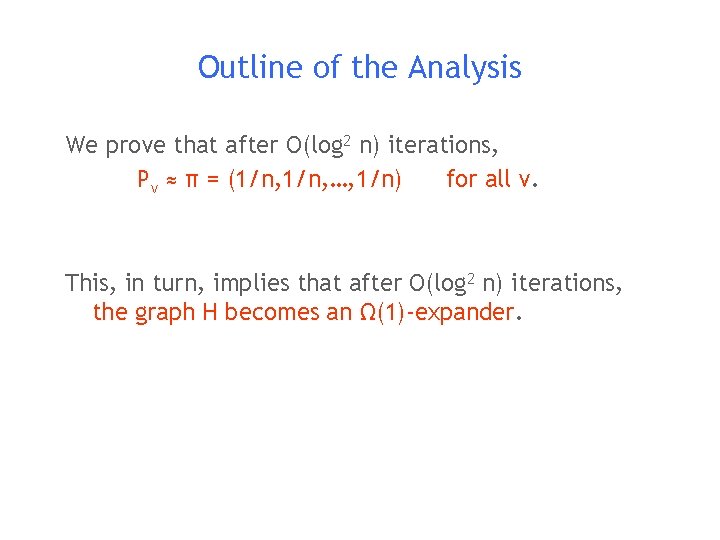 Outline of the Analysis

We prove that after $O(\log^2 n)$ iterations,
$P_v \approx \pi = (1/n,1/n,\ldots,1/n)$ for all v.

This, in turn, implies that after $O(\log^2 n)$ iterations, the graph H becomes an $\Omega(1)$-expander.